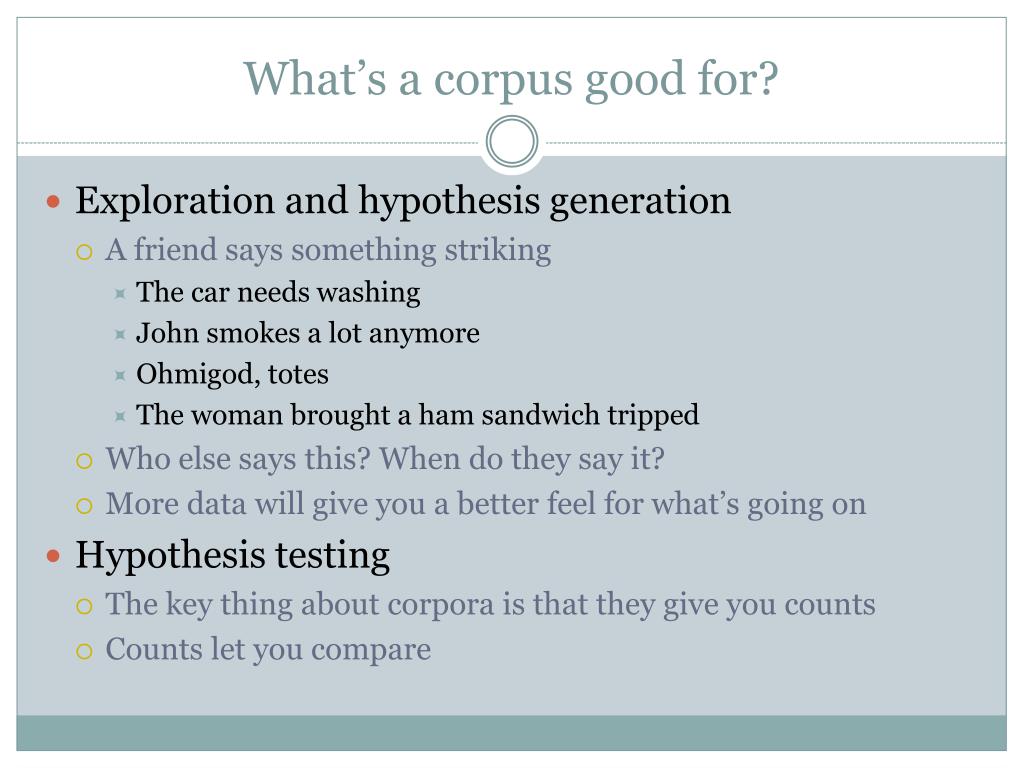 What’s a corpus good for?

Exploration and hypothesis generation

A friend says something striking

The car needs washing

John smokes a lot anymore

Ohmigod, totes

The woman brought a ham sandwich tripped

Who else says this? When do they say it?

More data will give you a better feel for what’s going on

Hypothesis testing

The key thing about corpora is that they give you counts

Counts let you compare